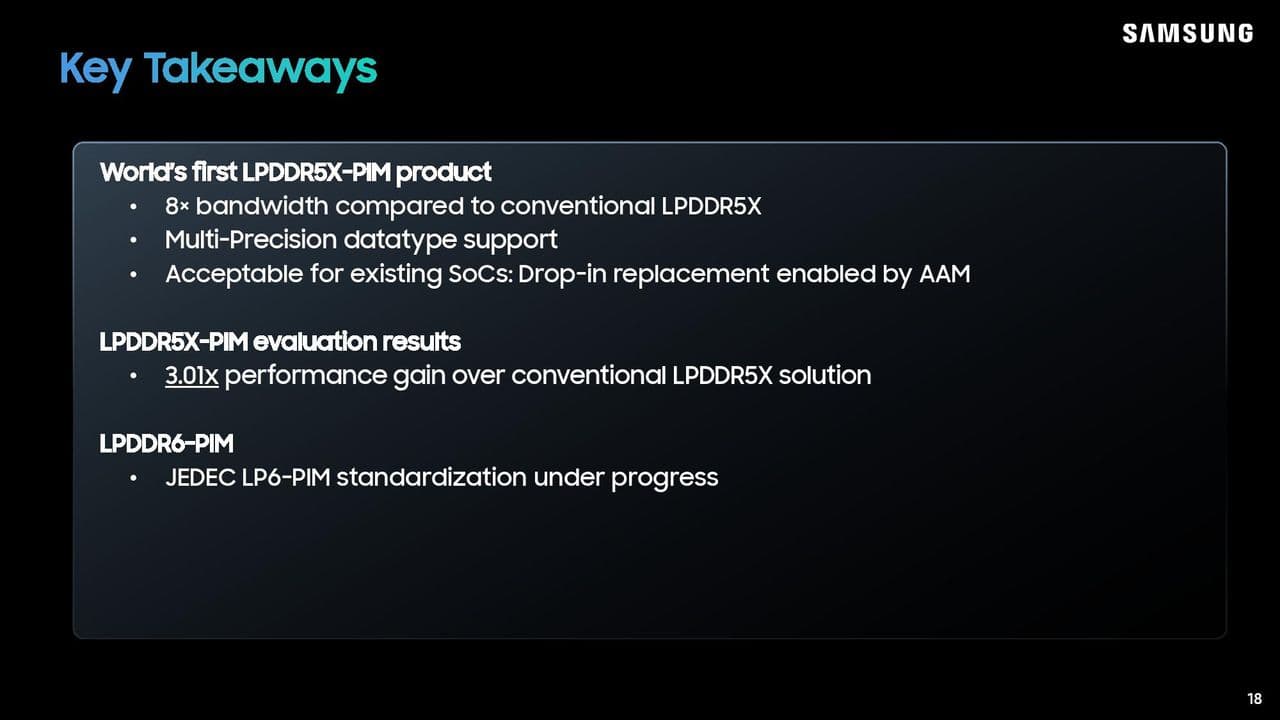 SAMSUNG

Key Takeaways

World's first LPDDR5X-PIM product
• 8× bandwidth compared to conventional LPDDR5X
• Multi-Precision datatype support
• Acceptable for existing SoCs: Drop-in replacement enabled by AAM

LPDDR5X-PIM evaluation results
• 3.01x performance gain over conventional LPDDR5X solution

LPDDR6-PIM
• JEDEC LP6-PIM standardization under progress

18